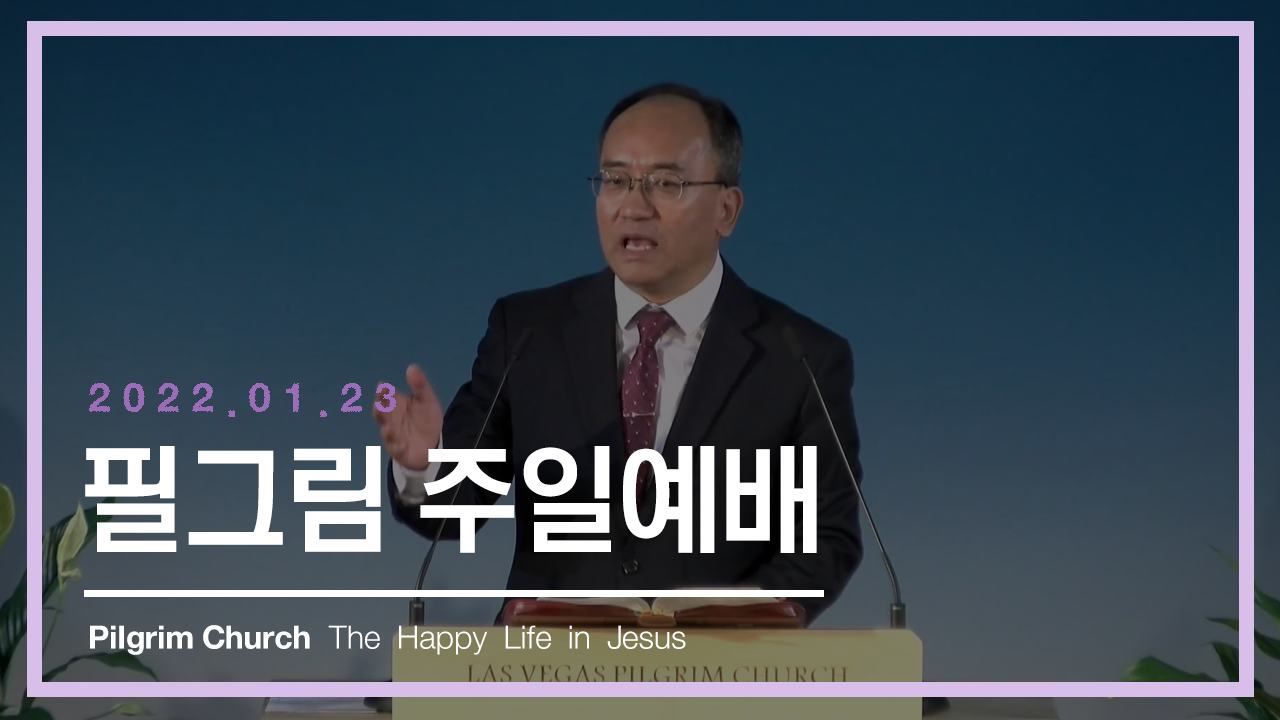 2022.01.23

필그림 주일예배

Pilgrim Church The Happy Life in Jesus

LAS VEGAS PILGRIM CHURCH